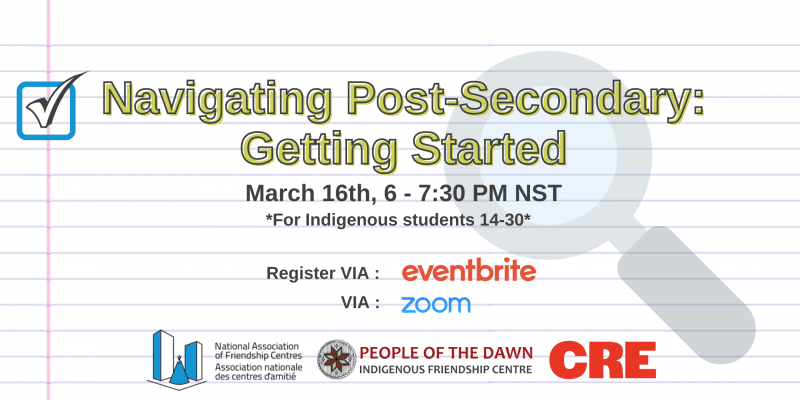 Navigating Post-Secondary: Getting Started

March 16th, 6 - 7:30 PM NST

*For Indigenous students 14-30*

Register VIA : eventbrite

VIA : zoom

National Association of Friendship Centres
Association nationale des centres d'amitié

PEOPLE OF THE DAWN
INDIGENOUS FRIENDSHIP CENTRE

CRE